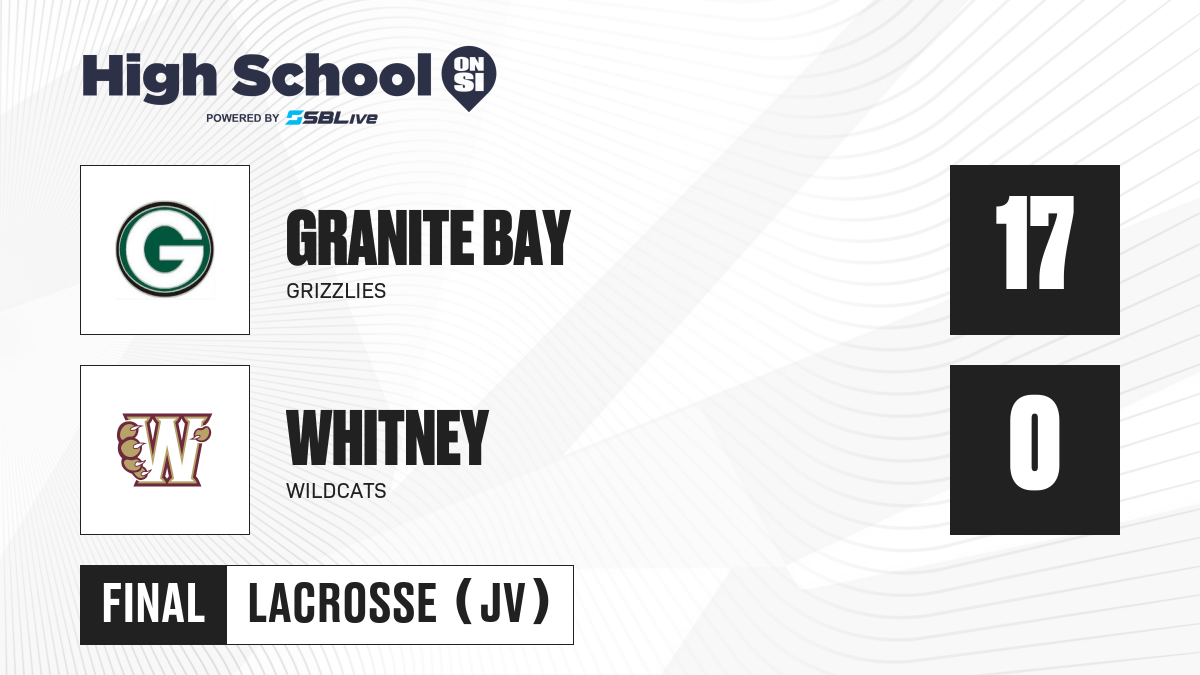 High School ON SI
POWERED BY SBLive

G

GRANITE BAY
GRIZZLIES

17

W

WHITNEY
WILDCATS

0

FINAL LACROSSE (JV)